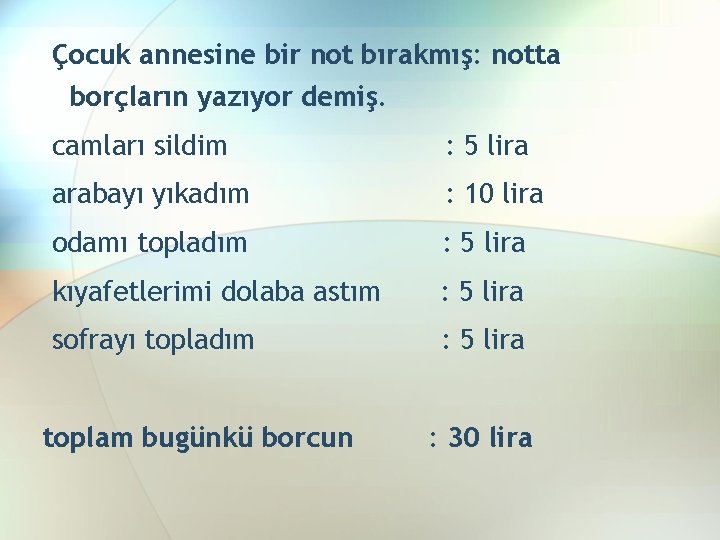 Çocuk annesine bir not bırakmış: notta borçların yazıyor demiş.

camları sildim : 5 lira

arabayı yıkadım : 10 lira

odamı topladım : 5 lira

kıyafetlerimi dolaba astım : 5 lira

sofrayı topladım : 5 lira

toplam bugünkü borcun : 30 lira